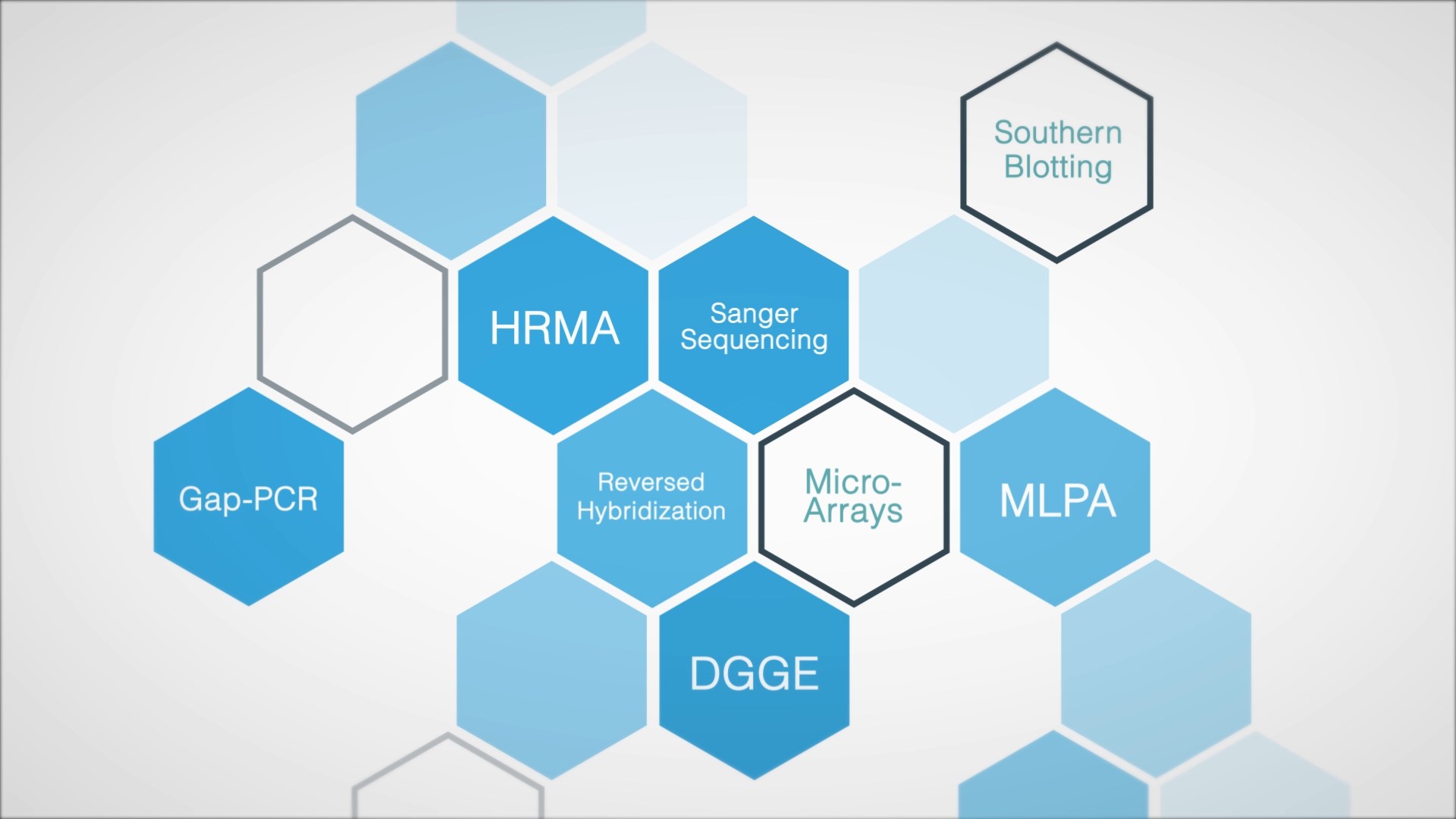 Southern Blotting

HRMA

Sanger Sequencing

Gap-PCR

Reversed Hybridization

Micro-Arrays

MLPA

DGGE